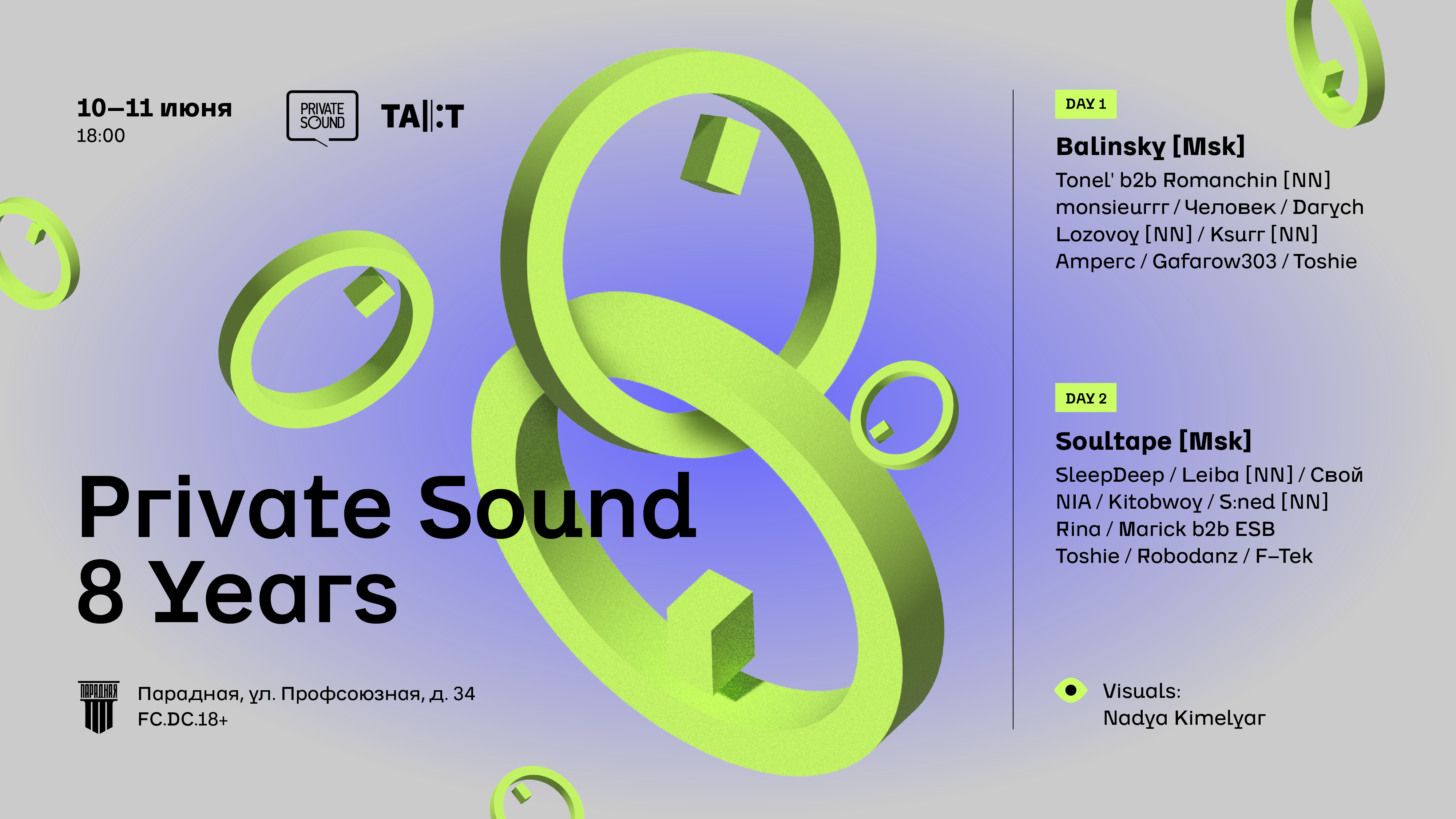 10–11 июня
18:00

PRIVATE SOUND

TA||:T

Private Sound
8 Years

ПАРАДНАЯ

Парадная, ул. Профсоюзная, д. 34
FC.DC.18+

DAY 1

Balinsky [Msk]
Tonel' b2b Romanchin [NN]
monsieurrr / Человек / Darych
Lozovoy [NN] / Ksurr [NN]
Amperc / Gafarow303 / Toshie

DAY 2

Soultape [Msk]
SleepDeep / Leiba [NN] / Свой
NIA / Kitobwoy / S:ned [NN]
Rina / Marick b2b ESB
Toshie / Robodanz / F–Tek

Visuals:
Nadya Kimelyar